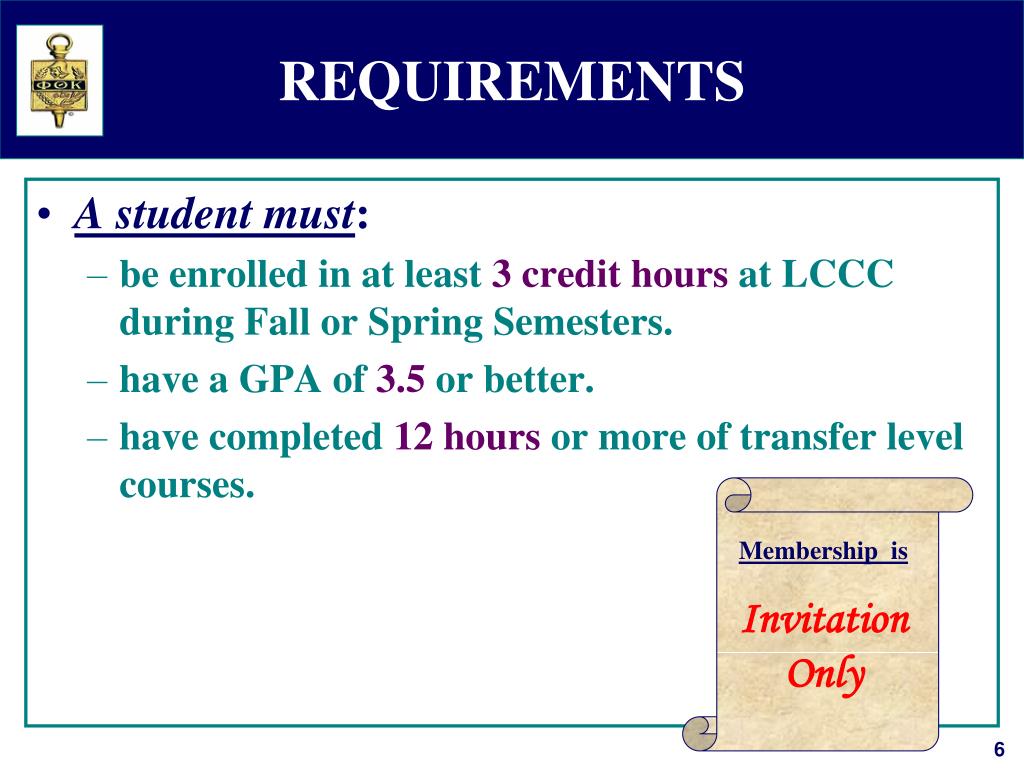 ΦΘΚ

REQUIREMENTS

• A student must:
– be enrolled in at least 3 credit hours at LCCC during Fall or Spring Semesters.
– have a GPA of 3.5 or better.
– have completed 12 hours or more of transfer level courses.

Membership is
Invitation Only

6